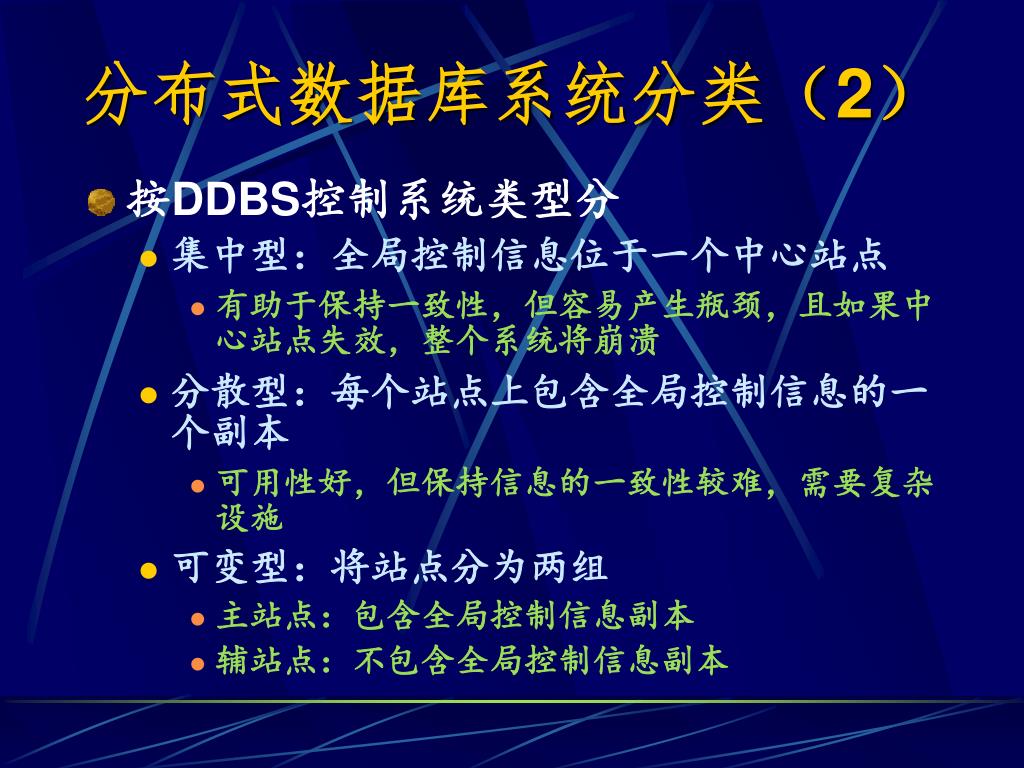 分布式数据库系统分类（2）

按DDBS控制系统类型分

集中型：全局控制信息位于一个中心站点

有助于保持一致性，但容易产生瓶颈，且如果中心站点失效，整个系统将崩溃

分散型：每个站点上包含全局控制信息的一个副本

可用性好，但保持信息的一致性较难，需要复杂设施

可变型：将站点分为两组

主站点：包含全局控制信息副本

辅站点：不包含全局控制信息副本